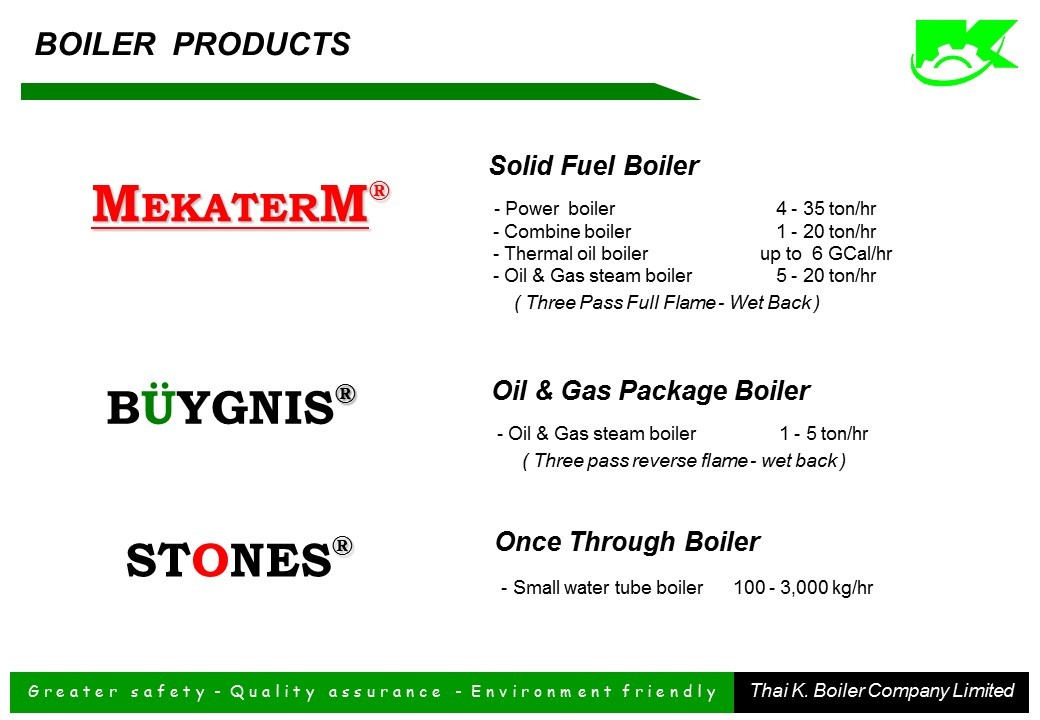 BOILER PRODUCTS

MEKATERM®

Solid Fuel Boiler

- Power boiler 4 - 35 ton/hr
- Combine boiler 1 - 20 ton/hr
- Thermal oil boiler up to 6 GCal/hr
- Oil & Gas steam boiler 5 - 20 ton/hr

( Three Pass Full Flame - Wet Back )

BÜYGNIS®

Oil & Gas Package Boiler

- Oil & Gas steam boiler 1 - 5 ton/hr

( Three pass reverse flame - wet back )

STONES®

Once Through Boiler

- Small water tube boiler 100 - 3,000 kg/hr

Greater safety - Quality assurance - Environment friendly

Thai K. Boiler Company Limited